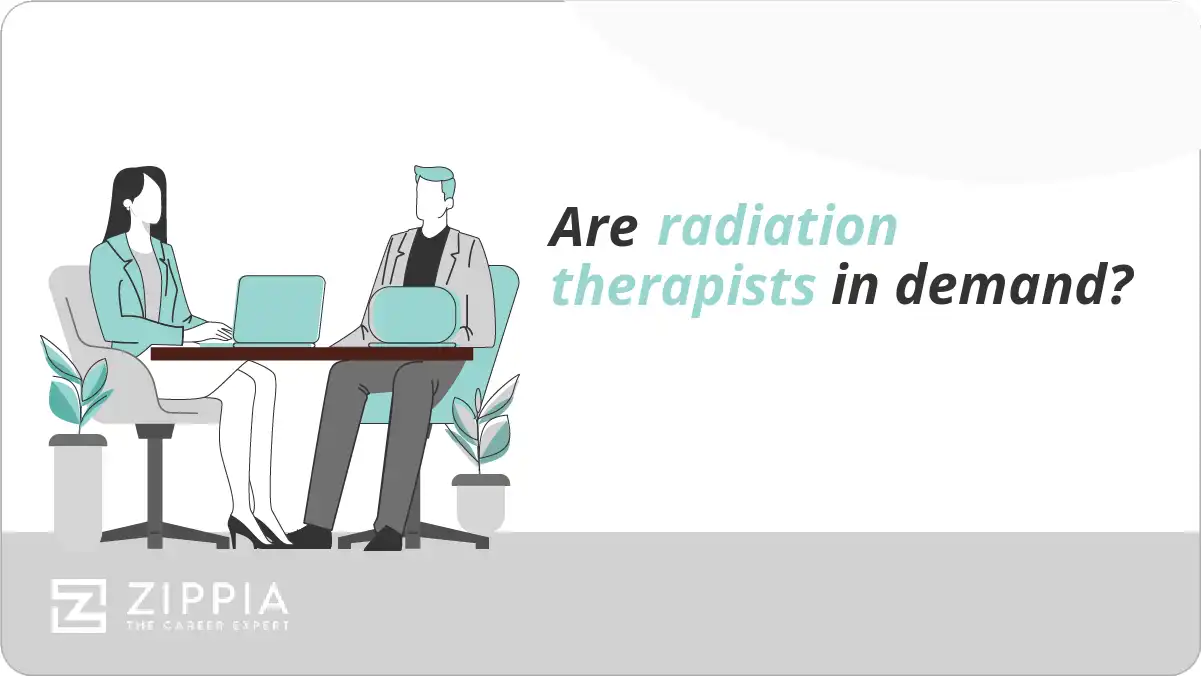 Are radiation therapists in demand?

ZIPPIA
THE CAREER EXPERT